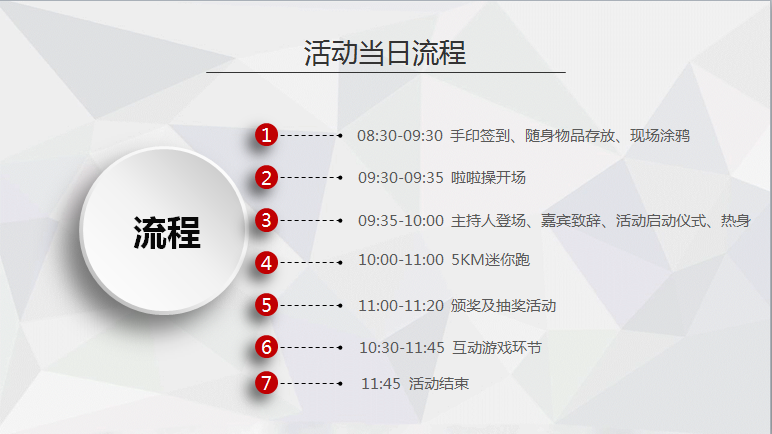 活动当日流程

流程

1 08:30-09:30 手印签到、随身物品存放、现场涂鸦

2 09:30-09:35 啦啦操开场

3 09:35-10:00 主持人登场、嘉宾致辞、活动启动仪式、热身

4 10:00-11:00 5KM迷你跑

5 11:00-11:20 颁奖及抽奖活动

6 10:30-11:45 互动游戏环节

7 11:45 活动结束